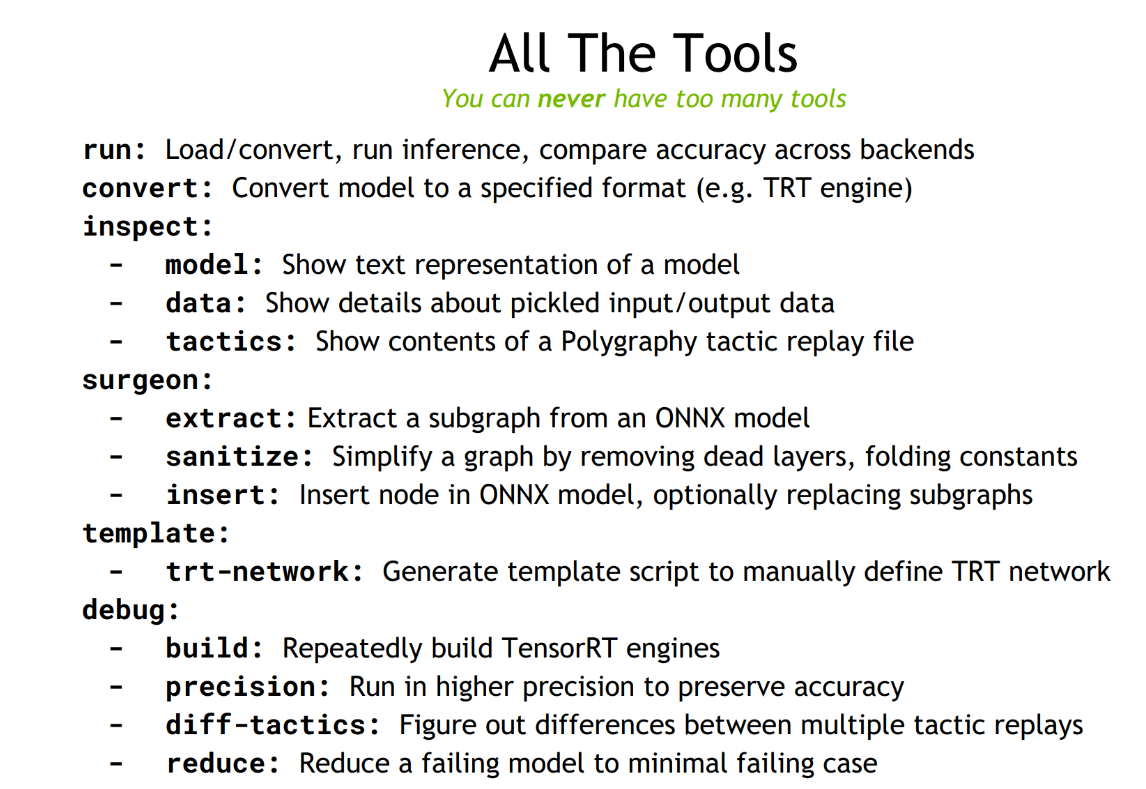 All The Tools

You can never have too many tools

run: Load/convert, run inference, compare accuracy across backends
convert: Convert model to a specified format (e.g. TRT engine)
inspect:
- model: Show text representation of a model
- data: Show details about pickled input/output data
- tactics: Show contents of a Polygraphy tactic replay file
surgeon:
- extract: Extract a subgraph from an ONNX model
- sanitize: Simplify a graph by removing dead layers, folding constants
- insert: Insert node in ONNX model, optionally replacing subgraphs
template:
- trt-network: Generate template script to manually define TRT network
debug:
- build: Repeatedly build TensorRT engines
- precision: Run in higher precision to preserve accuracy
- diff-tactics: Figure out differences between multiple tactic replays
- reduce: Reduce a failing model to minimal failing case